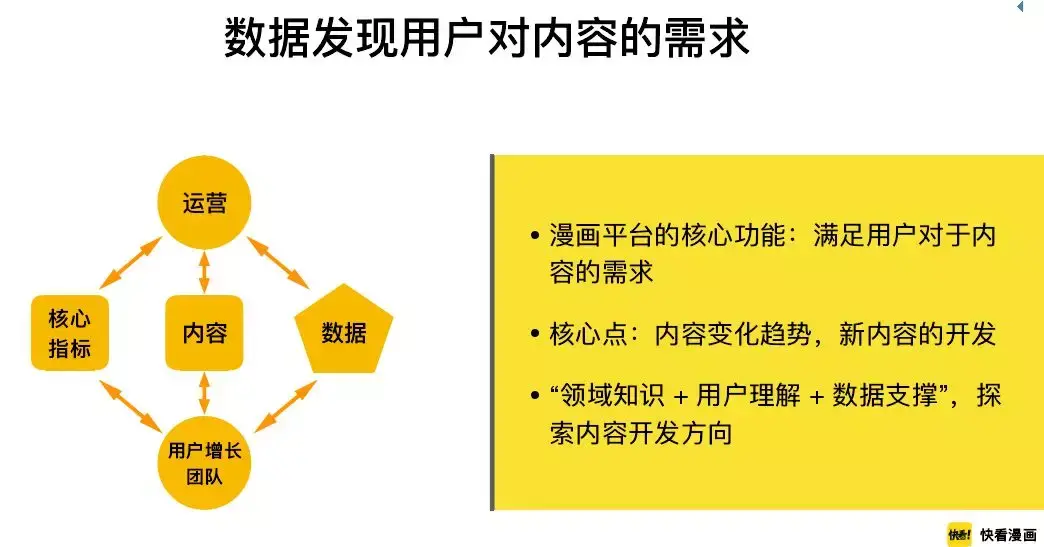 数据发现用户对内容的需求

运营

核心指标

内容

数据

用户增长团队

• 漫画平台的核心功能：满足用户对于内容的需求

• 核心点：内容变化趋势，新内容的开发

• “领域知识 + 用户理解 + 数据支撑”，探索内容开发方向

快看! 快看漫画